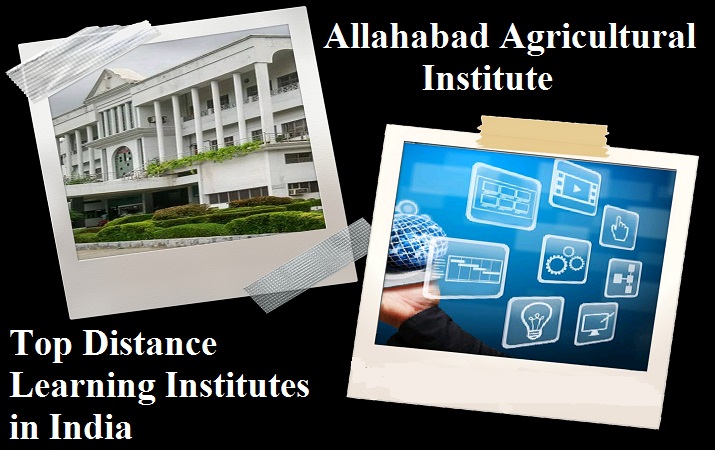 Allahabad Agricultural Institute

Top Distance Learning Institutes in India